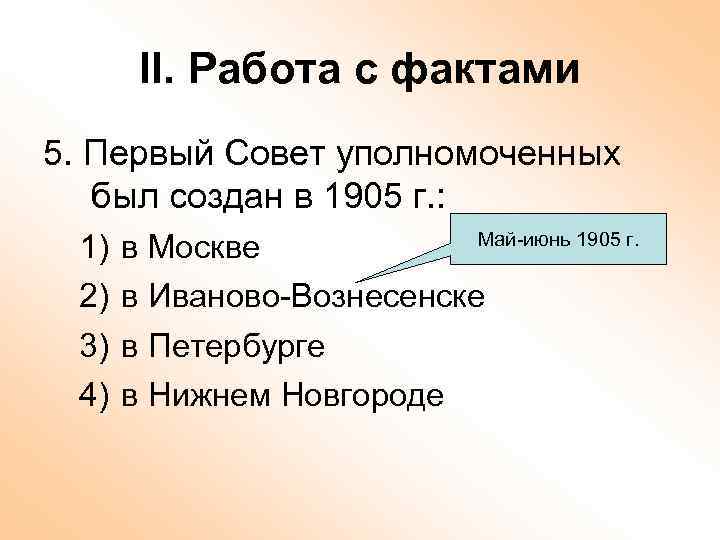 II. Работа с фактами

5. Первый Совет уполномоченных был создан в 1905 г.:

1) в Москве

Май-июнь 1905 г.

2) в Иваново-Вознесенске

3) в Петербурге

4) в Нижнем Новгороде